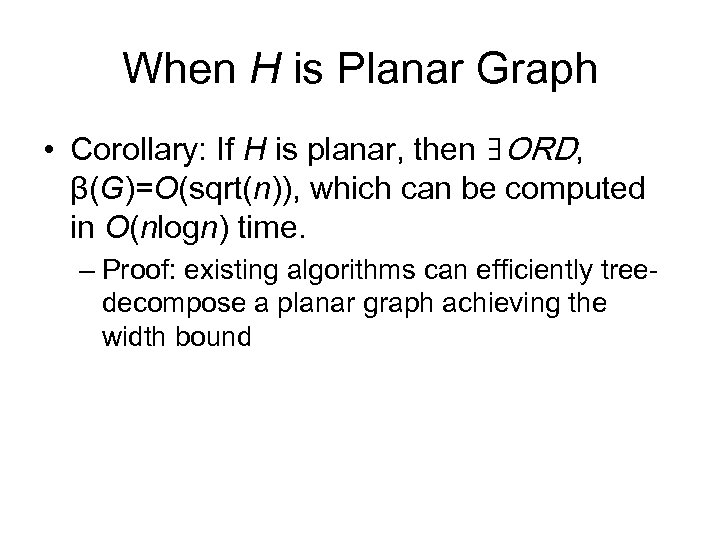 When $H$ is Planar Graph

• Corollary: If $H$ is planar, then $\exists ORD$, $\beta(G)=O(\text{sqrt}(n))$, which can be computed in $O(n\log n)$ time.

– Proof: existing algorithms can efficiently tree-decompose a planar graph achieving the width bound